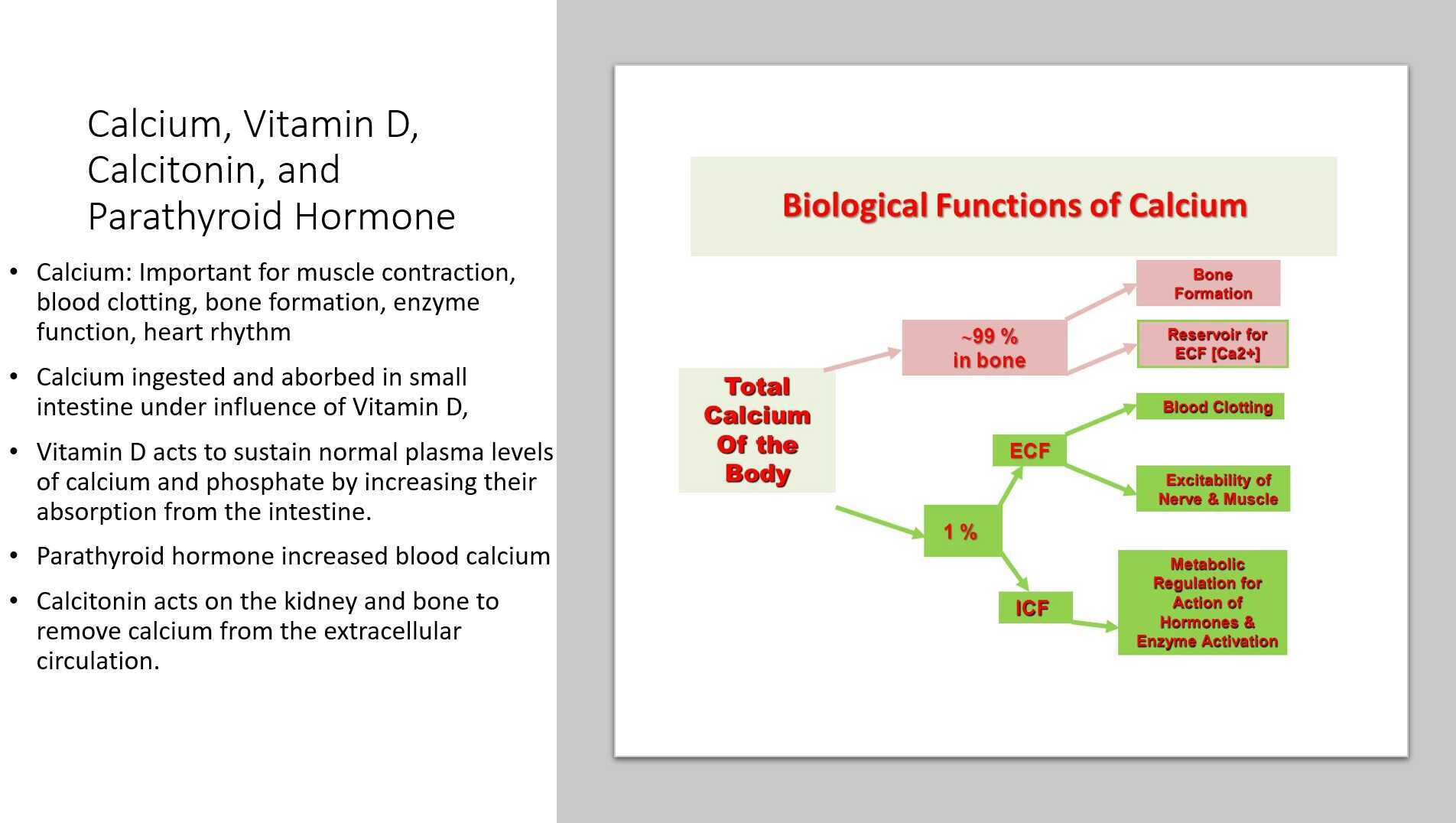 Calcium, Vitamin D, Calcitonin, and Parathyroid Hormone

• Calcium: Important for muscle contraction, blood clotting, bone formation, enzyme function, heart rhythm

• Calcium ingested and aborbed in small intestine under influence of Vitamin D,

• Vitamin D acts to sustain normal plasma levels of calcium and phosphate by increasing their absorption from the intestine.

• Parathyroid hormone increased blood calcium

• Calcitonin acts on the kidney and bone to remove calcium from the extracellular circulation.

Biological Functions of Calcium

Total Calcium Of the Body

~99 % in bone

Bone Formation

Reservoir for ECF [Ca2+]

1 %

ECF

Blood Clotting

Excitability of Nerve & Muscle

ICF

Metabolic Regulation for Action of Hormones & Enzyme Activation